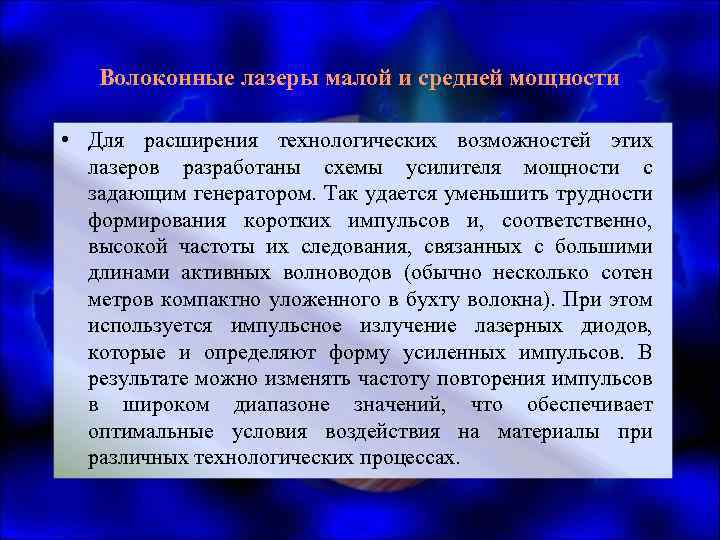 Волоконные лазеры малой и средней мощности

• Для расширения технологических возможностей этих лазеров разработаны схемы усилителя мощности с задающим генератором. Так удается уменьшить трудности формирования коротких импульсов и, соответственно, высокой частоты их следования, связанных с большими длинами активных волноводов (обычно несколько сотен метров компактно уложенного в бухту волокна). При этом используется импульсное излучение лазерных диодов, которые и определяют форму усиленных импульсов. В результате можно изменять частоту повторения импульсов в широком диапазоне значений, что обеспечивает оптимальные условия воздействия на материалы при различных технологических процессах.